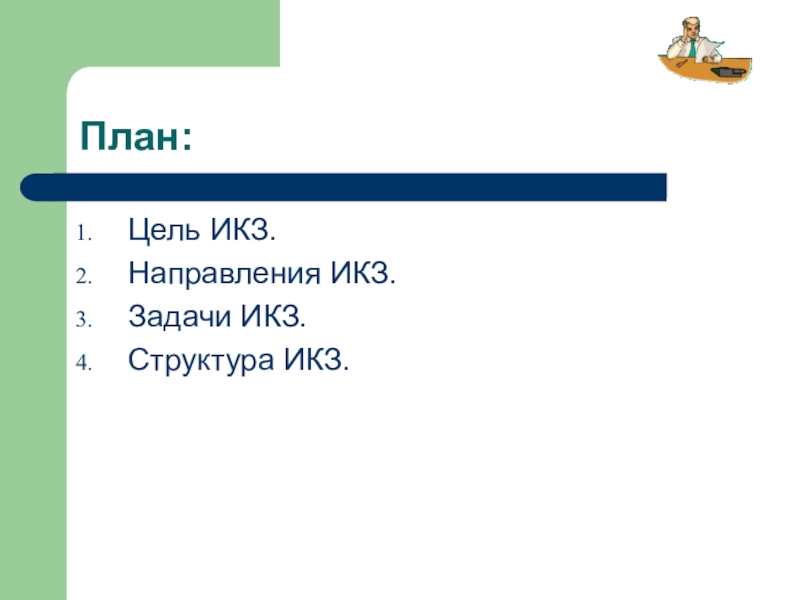 План:

1. Цель ИКЗ.
2. Направления ИКЗ.
3. Задачи ИКЗ.
4. Структура ИКЗ.